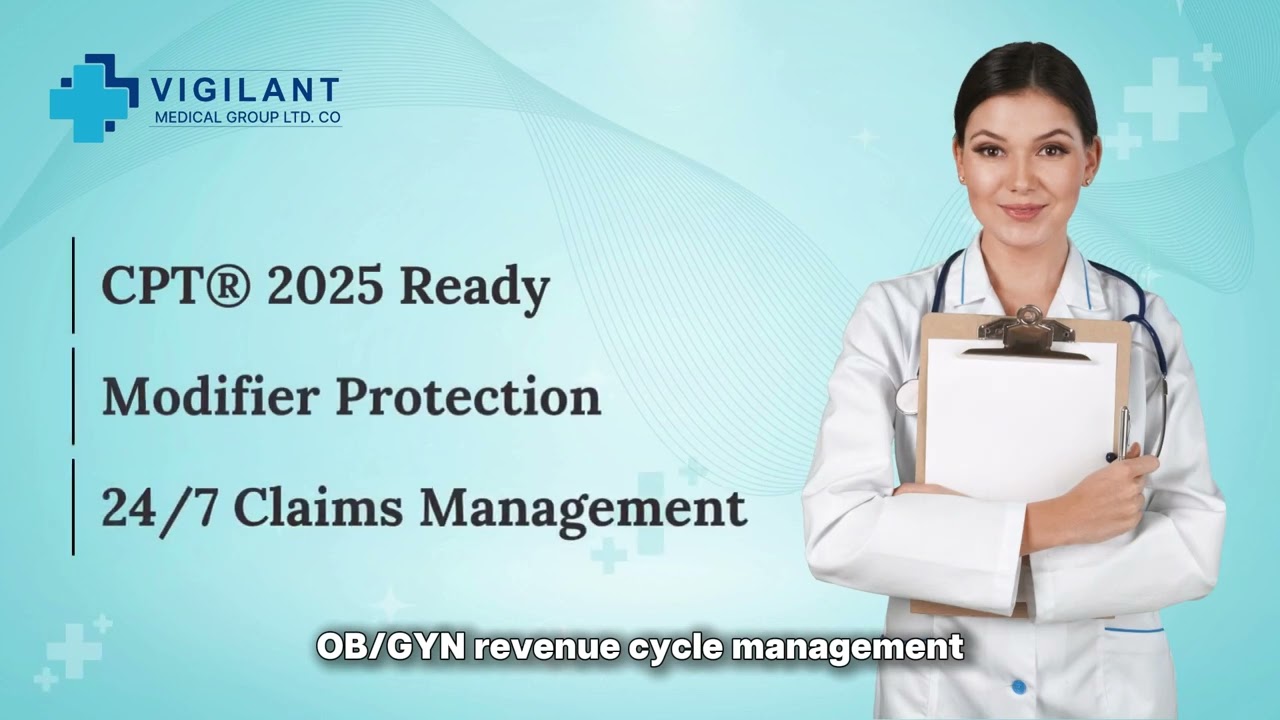 VIGILANT
MEDICAL GROUP LTD. CO

CPT® 2025 Ready

Modifier Protection

24/7 Claims Management

OB/GYN revenue cycle management